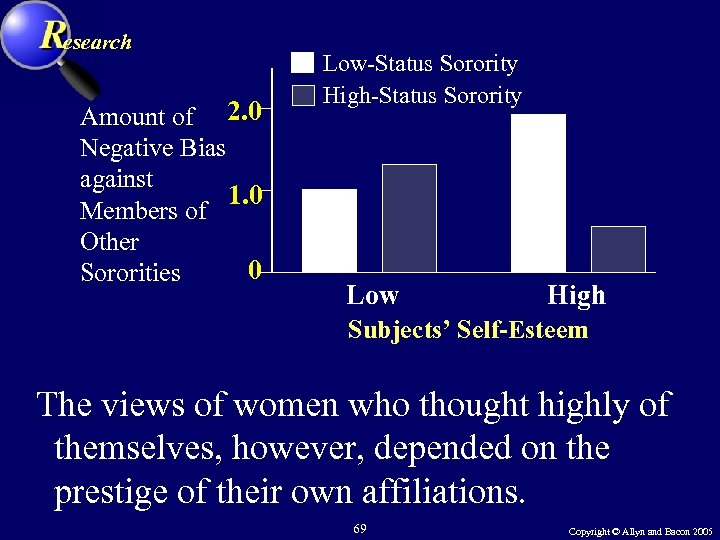 Research

Low-Status Sorority
High-Status Sorority

Amount of Negative Bias against Members of Other Sororities

2.0
1.0
0

Low
High
Subjects' Self-Esteem

The views of women who thought highly of themselves, however, depended on the prestige of their own affiliations.

69

Copyright © Allyn and Bacon 2005